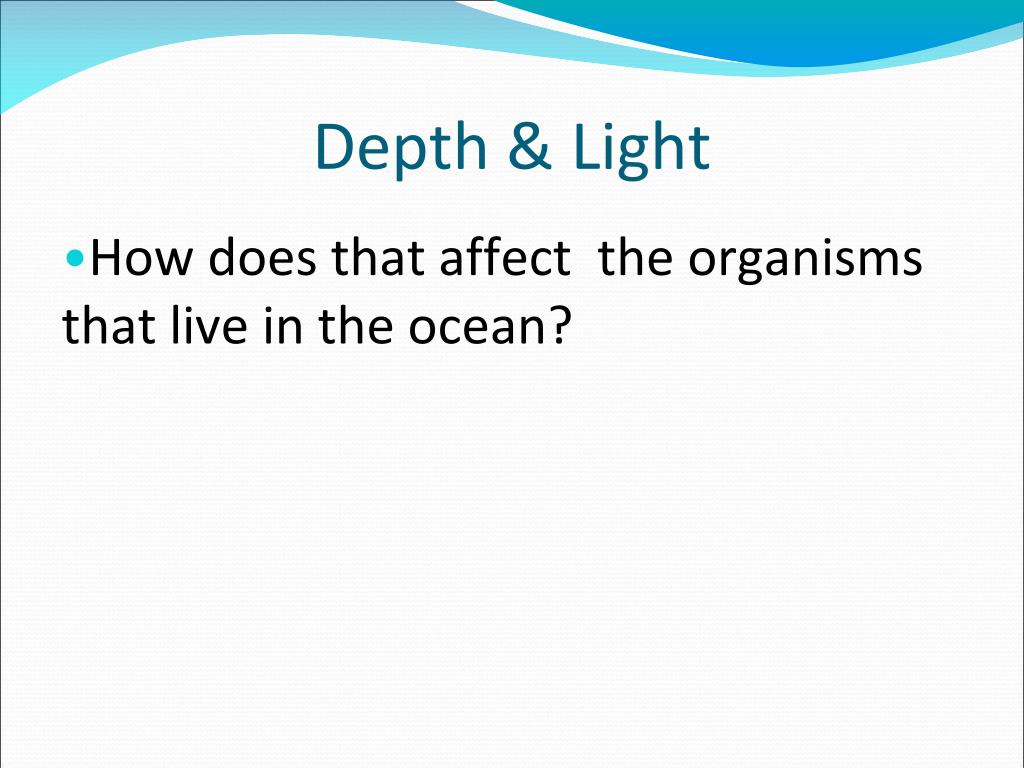 Depth & Light

•How does that affect  the organisms that live in the ocean?